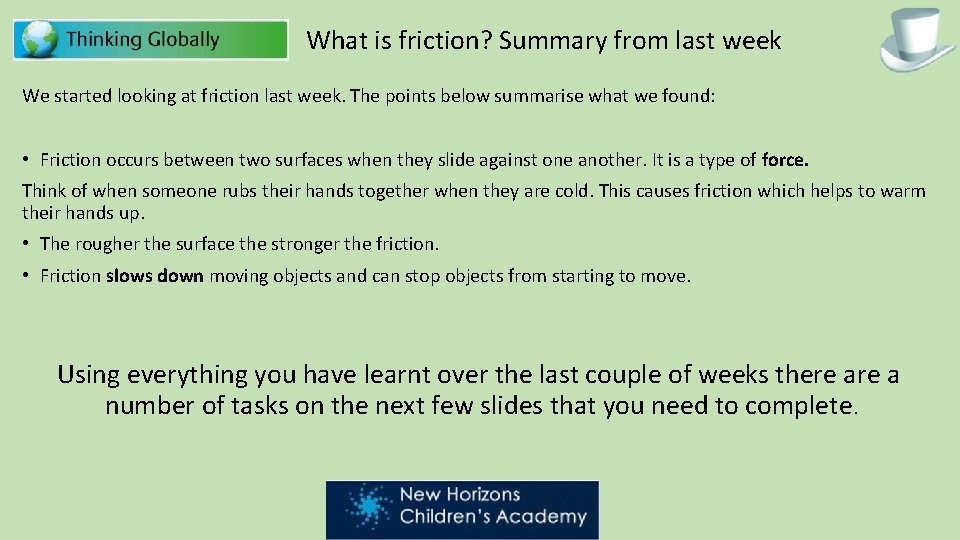 Thinking Globally

What is friction? Summary from last week

We started looking at friction last week. The points below summarise what we found:

• Friction occurs between two surfaces when they slide against one another. It is a type of force.

Think of when someone rubs their hands together when they are cold. This causes friction which helps to warm their hands up.

• The rougher the surface the stronger the friction.

• Friction slows down moving objects and can stop objects from starting to move.

Using everything you have learnt over the last couple of weeks there are a number of tasks on the next few slides that you need to complete.

New Horizons Children's Academy